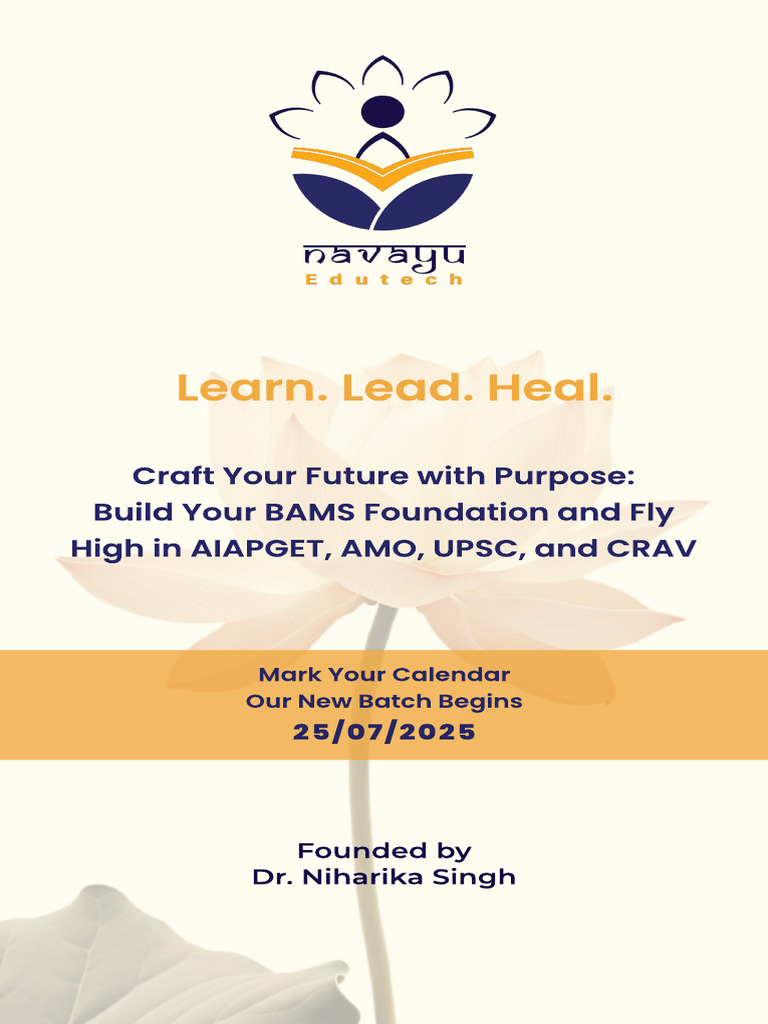 navayu
Edutech

Learn. Lead. Heal.

Craft Your Future with Purpose: Build Your BAMS Foundation and Fly High in AIAPGET, AMO, UPSC, and CRAV

Mark Your Calendar
Our New Batch Begins
25/07/2025

Founded by
Dr. Niharika Singh